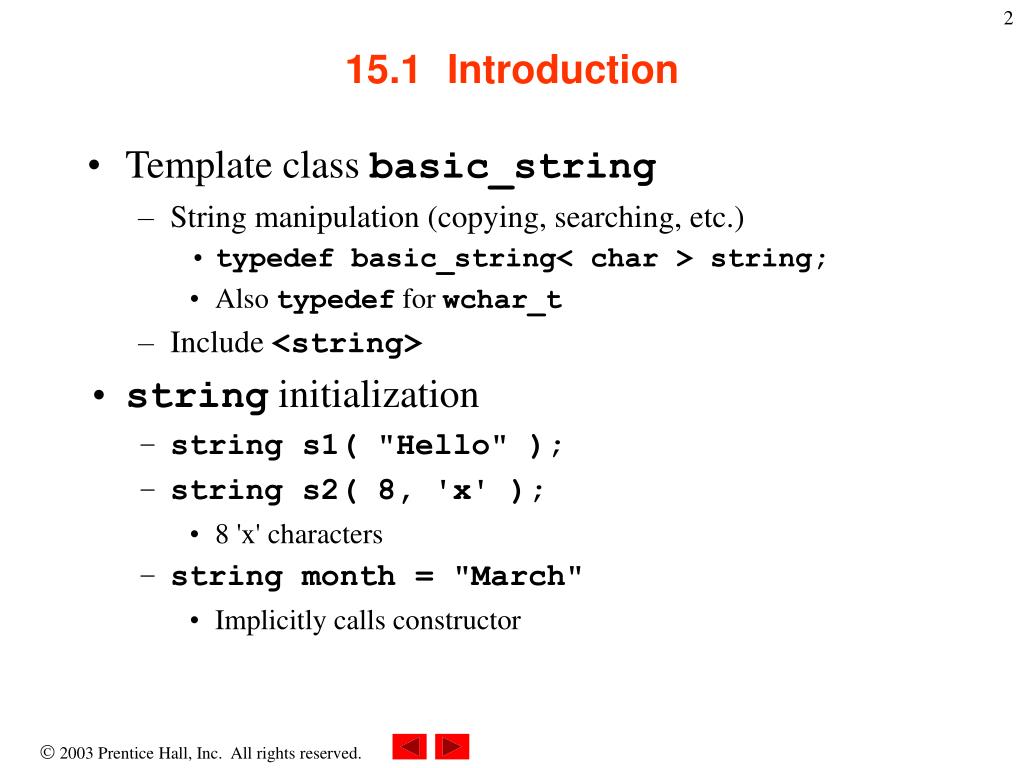 2

15.1 Introduction

• Template class basic_string
– String manipulation (copying, searching, etc.)
• typedef basic_string< char > string;
• Also typedef for wchar_t
– Include <string>
• string initialization
– string s1( "Hello" );
– string s2( 8, 'x' );
• 8 'x' characters
– string month = "March"
• Implicitly calls constructor

© 2003 Prentice Hall, Inc. All rights reserved.